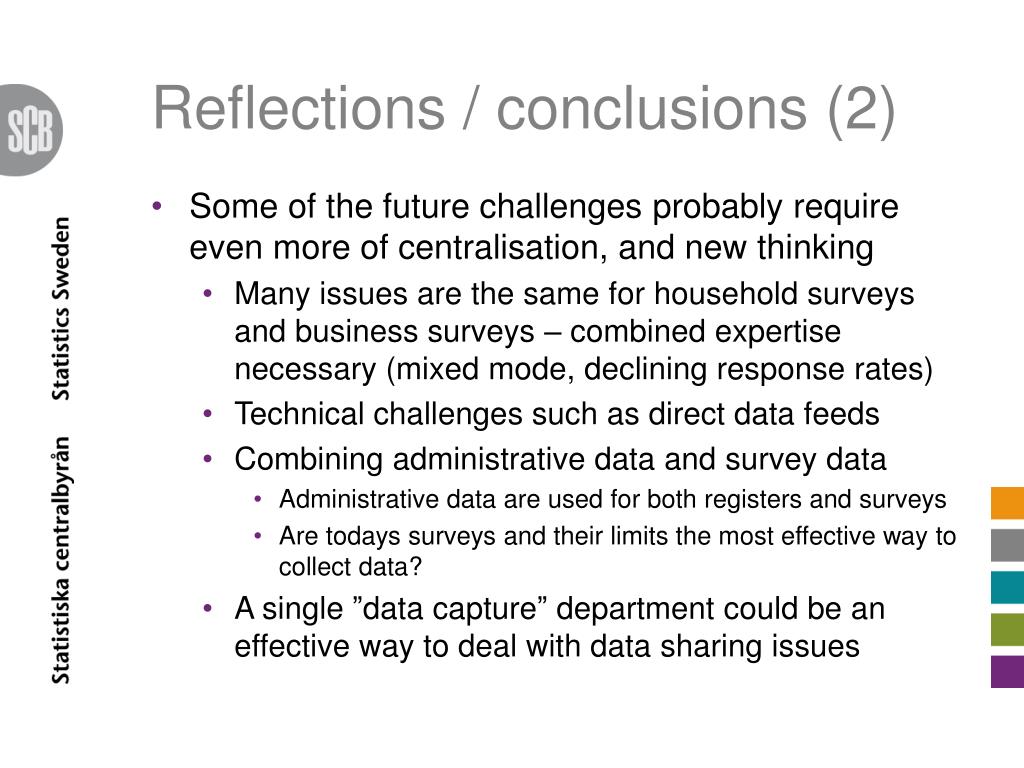 SCB

Statistiska centralbyrån Statistics Sweden

Reflections / conclusions (2)

• Some of the future challenges probably require even more of centralisation, and new thinking
• Many issues are the same for household surveys and business surveys – combined expertise necessary (mixed mode, declining response rates)
• Technical challenges such as direct data feeds
• Combining administrative data and survey data
• Administrative data are used for both registers and surveys
• Are todays surveys and their limits the most effective way to collect data?
• A single ”data capture” department could be an effective way to deal with data sharing issues